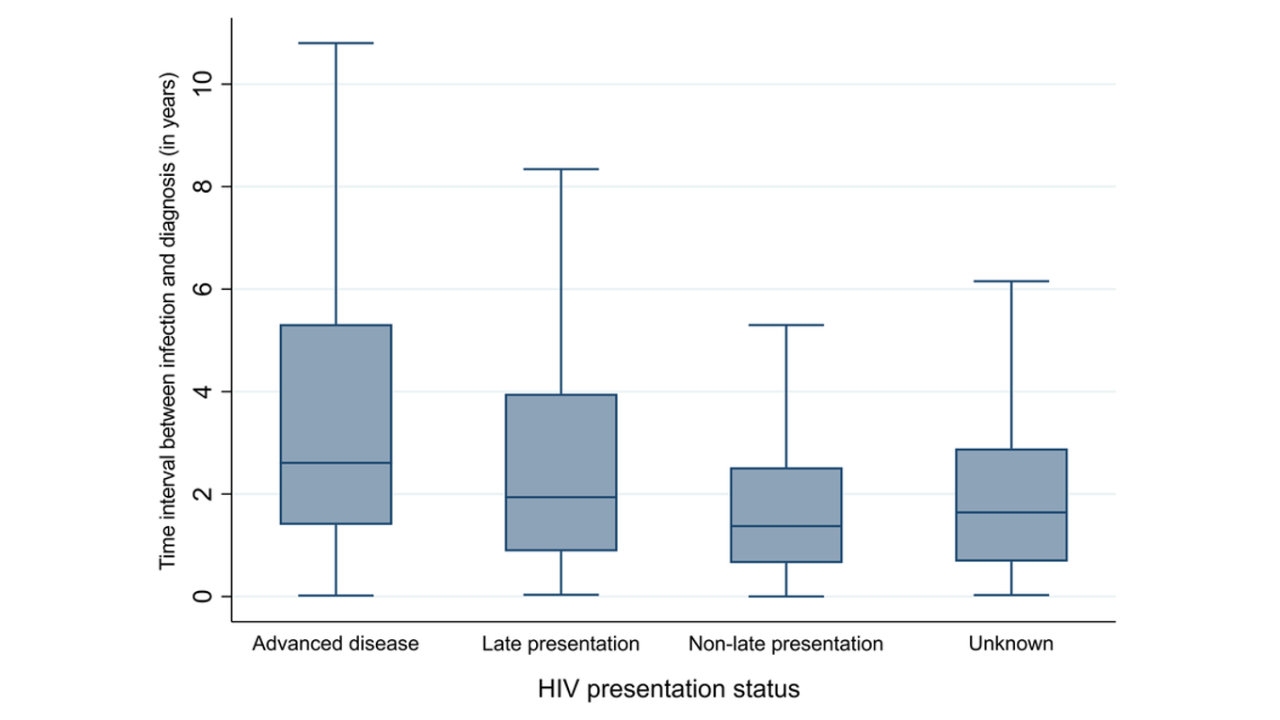 Time interval between infection and diagnosis (in years)

10
8
6
4
2
0

Advanced disease
Late presentation
Non-late presentation
Unknown

HIV presentation status